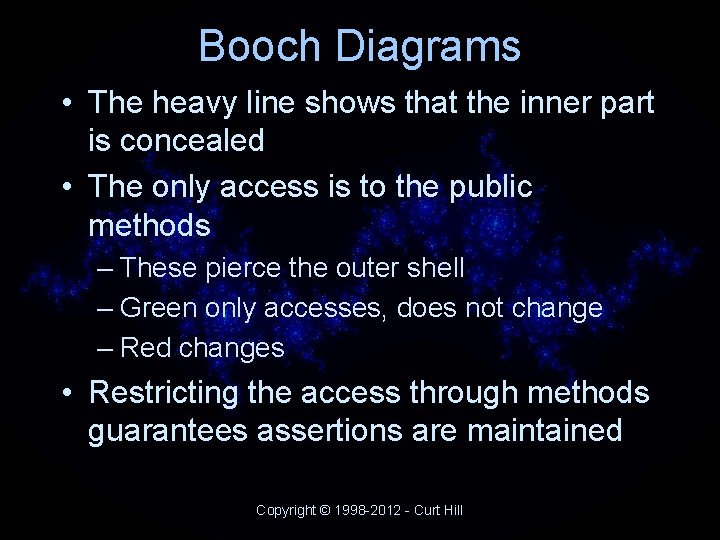 Booch Diagrams

• The heavy line shows that the inner part is concealed
• The only access is to the public methods
– These pierce the outer shell
– Green only accesses, does not change
– Red changes
• Restricting the access through methods guarantees assertions are maintained

Copyright © 1998-2012 - Curt Hill